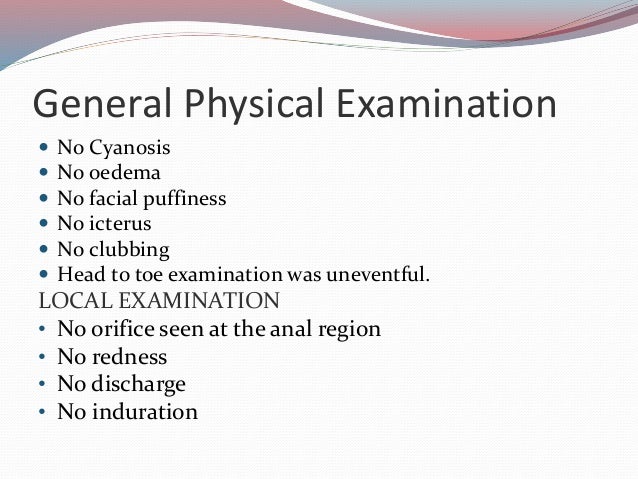 General Physical Examination

- No Cyanosis
- No oedema
- No facial puffiness
- No icterus
- No clubbing
- Head to toe examination was uneventful.

LOCAL EXAMINATION

- No orifice seen at the anal region
- No redness
- No discharge
- No induration